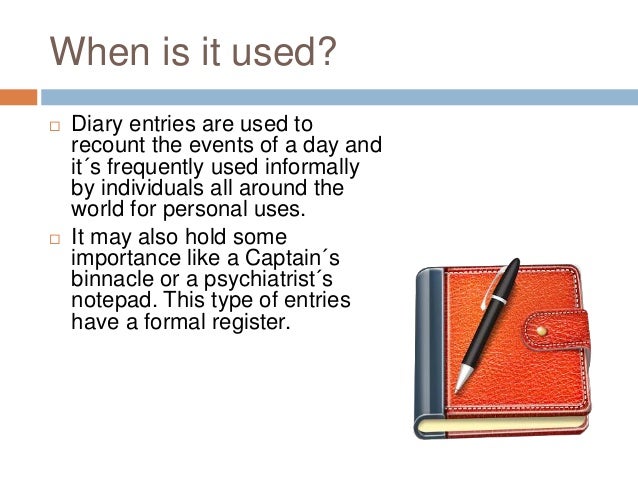 When is it used?

□ Diary entries are used to recount the events of a day and it´s frequently used informally by individuals all around the world for personal uses.

□ It may also hold some importance like a Captain´s binnacle or a psychiatrist´s notepad. This type of entries have a formal register.